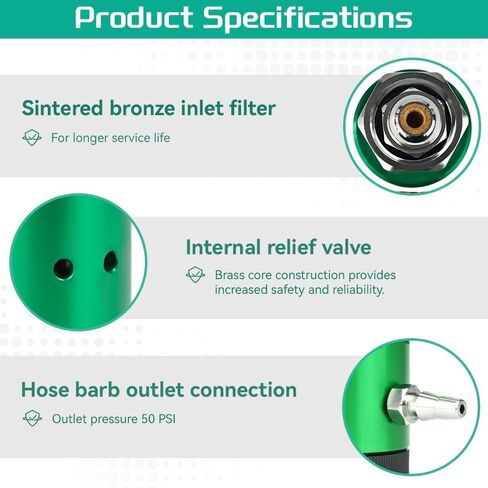 Product Specifications

Sintered bronze inlet filter

For longer service life

Internal relief valve

Brass core construction provides increased safety and reliability.

Hose barb outlet connection

Outlet pressure 50 PSI